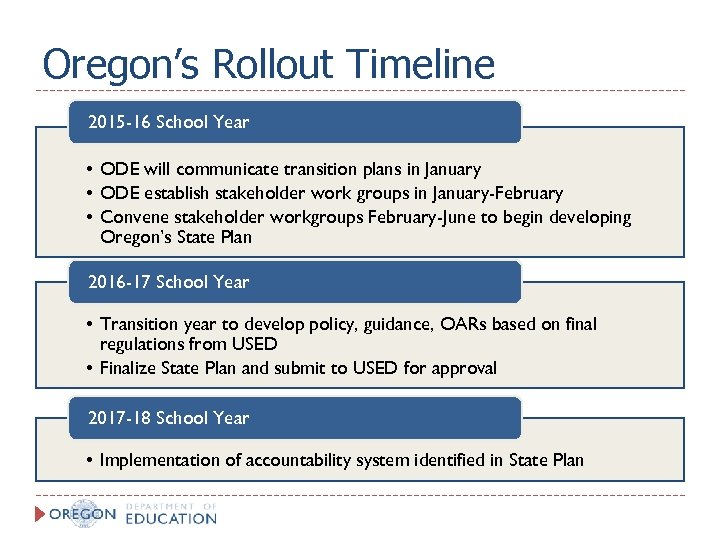 Oregon's Rollout Timeline

2015-16 School Year

• ODE will communicate transition plans in January
• ODE establish stakeholder work groups in January-February
• Convene stakeholder workgroups February-June to begin developing Oregon's State Plan

2016-17 School Year

• Transition year to develop policy, guidance, OARs based on final regulations from USED
• Finalize State Plan and submit to USED for approval

2017-18 School Year

• Implementation of accountability system identified in State Plan

OREGON DEPARTMENT OF EDUCATION